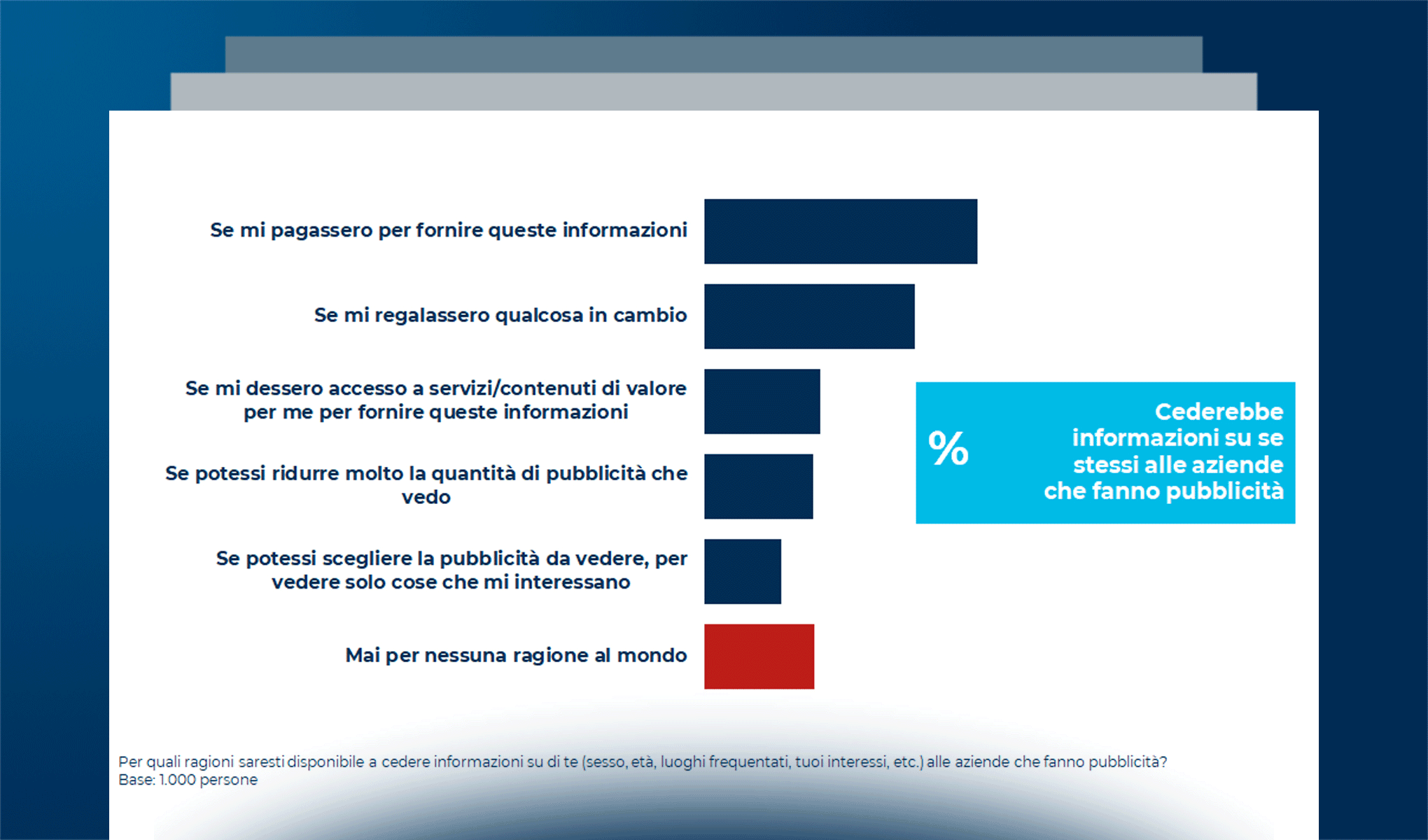 Se mi pagassero per fornire queste informazioni

Se mi regalassero qualcosa in cambio

Se mi dessero accesso a servizi/contenuti di valore per me per fornire queste informazioni

Se potessi ridurre molto la quantità di pubblicità che vedo

Se potessi scegliere la pubblicità da vedere, per vedere solo cose che mi interessano

Mai per nessuna ragione al mondo

% Cederebbe informazioni su se stessi alle aziende che fanno pubblicità

Per quali ragioni saresti disponibile a cedere informazioni su di te (sesso, età, luoghi frequentati, tuoi interessi, etc.) alle aziende che fanno pubblicità?
Base: 1.000 persone